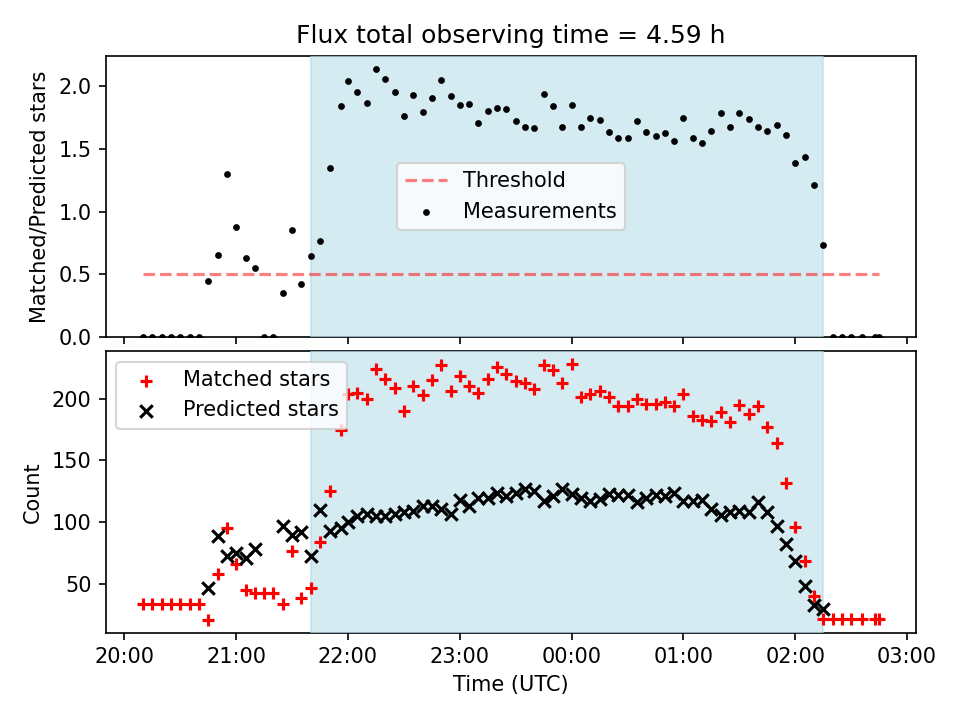 Flux total observing time = 4.59 h

Matched/Predicted stars

2.0
1.5
1.0
0.5
0.0

Threshold
Measurements

Matched stars
Predicted stars

Count

200
150
100
50

20:00
21:00
22:00
23:00
00:00
01:00
02:00
03:00

Time (UTC)